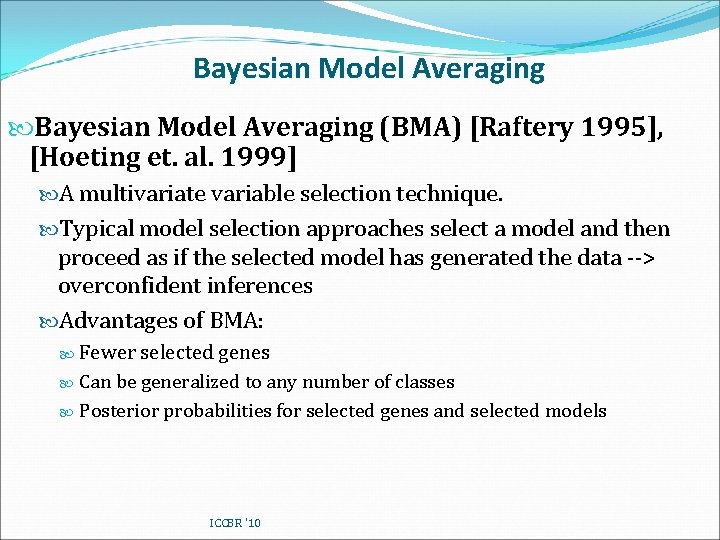 Bayesian Model Averaging

Bayesian Model Averaging (BMA) [Raftery 1995], [Hoeting et. al. 1999]

A multivariate variable selection technique.

Typical model selection approaches select a model and then proceed as if the selected model has generated the data --> overconfident inferences

Advantages of BMA:

Fewer selected genes

Can be generalized to any number of classes

Posterior probabilities for selected genes and selected models

ICCBR '10